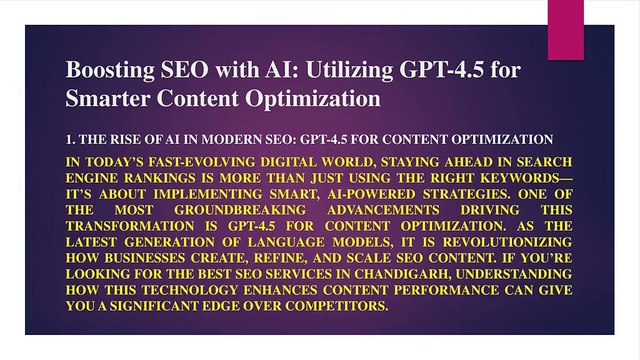 Boosting SEO with AI: Utilizing GPT-4.5 for Smarter Content Optimization

1. THE RISE OF AI IN MODERN SEO: GPT-4.5 FOR CONTENT OPTIMIZATION

IN TODAY'S FAST-EVOLVING DIGITAL WORLD, STAYING AHEAD IN SEARCH ENGINE RANKINGS IS MORE THAN JUST USING THE RIGHT KEYWORDS—IT'S ABOUT IMPLEMENTING SMART, AI-POWERED STRATEGIES. ONE OF THE MOST GROUNDBREAKING ADVANCEMENTS DRIVING THIS TRANSFORMATION IS GPT-4.5 FOR CONTENT OPTIMIZATION. AS THE LATEST GENERATION OF LANGUAGE MODELS, IT IS REVOLUTIONIZING HOW BUSINESSES CREATE, REFINE, AND SCALE SEO CONTENT. IF YOU'RE LOOKING FOR THE BEST SEO SERVICES IN CHANDIGARH, UNDERSTANDING HOW THIS TECHNOLOGY ENHANCES CONTENT PERFORMANCE CAN GIVE YOU A SIGNIFICANT EDGE OVER COMPETITORS.